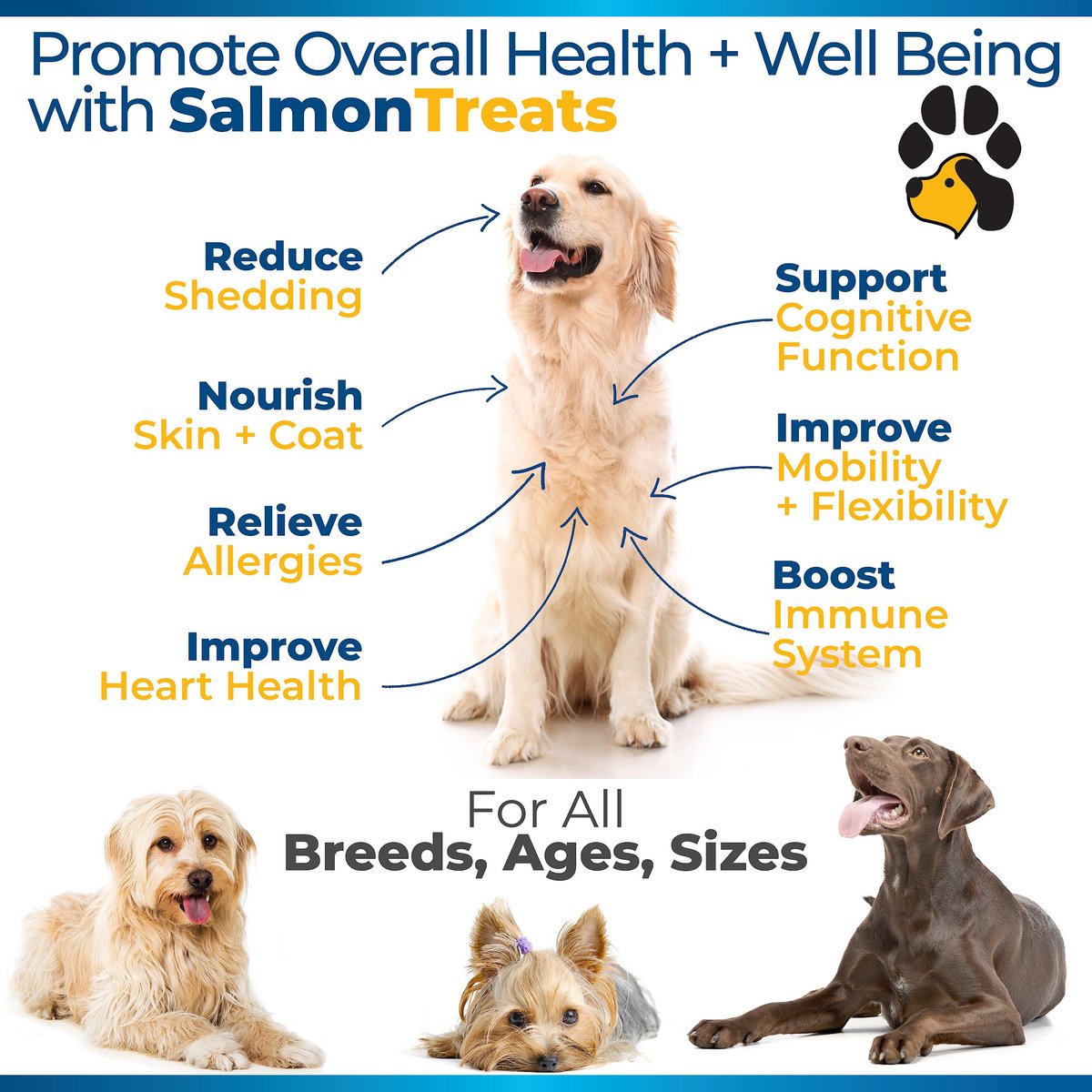 Promote Overall Health + Well Being with SalmonTreats

Reduce Shedding

Nourish Skin + Coat

Relieve Allergies

Improve Heart Health

Support Cognitive Function

Improve Mobility + Flexibility

Boost Immune System

For All Breeds, Ages, Sizes